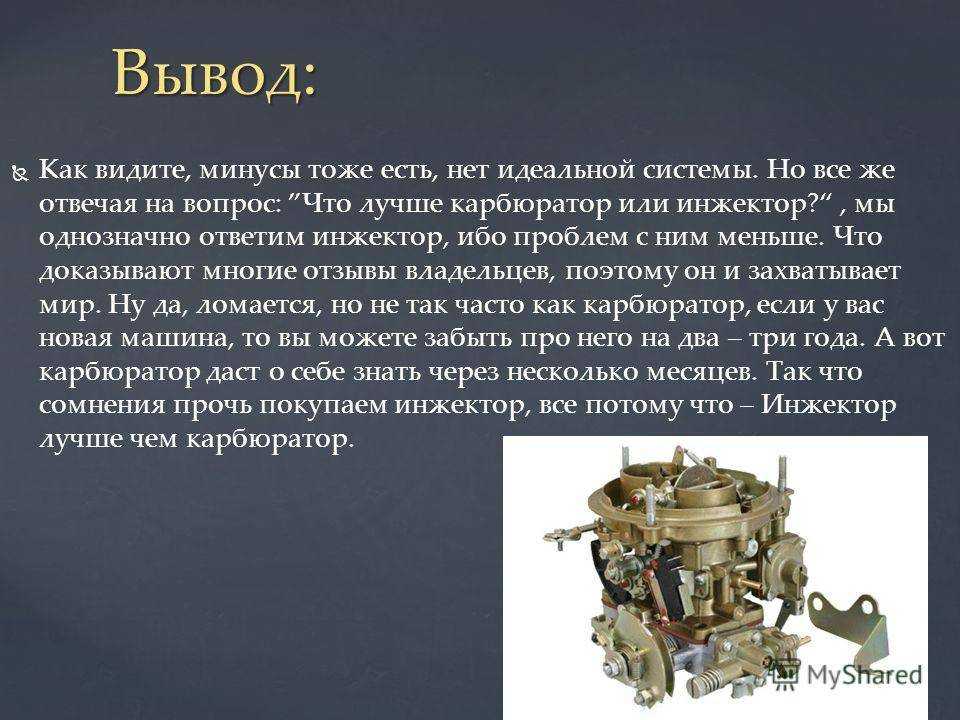 Вывод:

Как видите, минусы тоже есть, нет идеальной системы. Но все же отвечая на вопрос: ”Что лучше карбюратор или инжектор?“ , мы однозначно ответим инжектор, ибо проблем с ним меньше. Что доказывают многие отзывы владельцев, поэтому он и захватывает мир. Ну да, ломается, но не так часто как карбюратор, если у вас новая машина, то вы можете забыть про него на два – три года. А вот карбюратор даст о себе знать через несколько месяцев. Так что сомнения прочь покупаем инжектор, все потому что – Инжектор лучше чем карбюратор.

MyShared